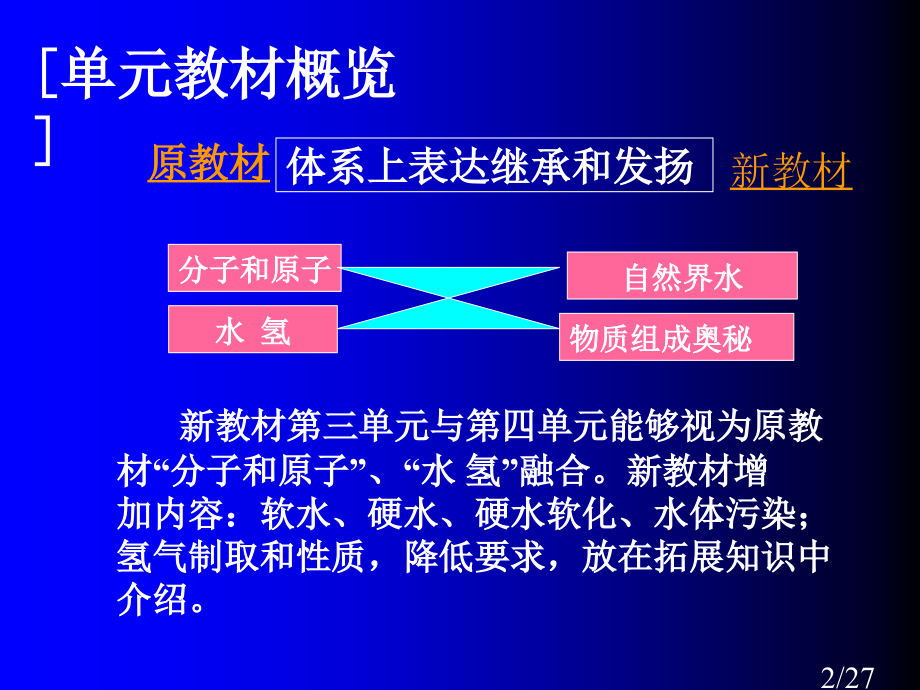 [单元教材概览]

原教材 体系上表达继承和发扬 新教材

分子和原子

水 氢

自然界水

物质组成奥秘

新教材第三单元与第四单元能够视为原教材“分子和原子”、“水 氢”融合。新教材增加内容：软水、硬水、硬水软化、水体污染；氢气制取和性质，降低要求，放在拓展知识中介绍。

2/27